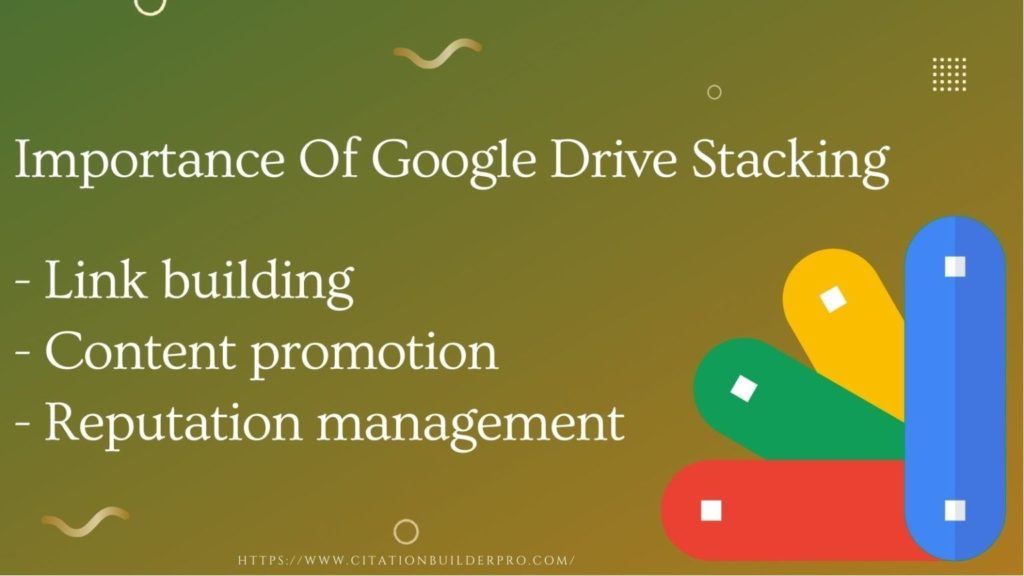 Importance Of Google Drive Stacking

- Link building
- Content promotion
- Reputation management

HTTPS://WWW.CITATIONBUILDERPRO.COM/